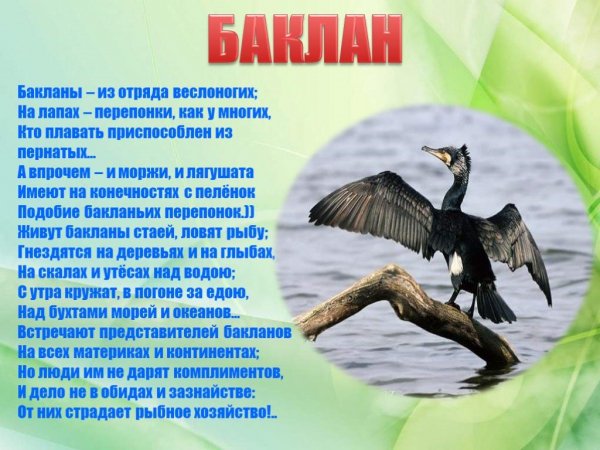 БАКЛАН

Бакланы – из отряда веслоногих;
На лапах – перепонки, как у многих,
Кто плавать приспособлен из пернатых...
А впрочем – и моржи, и лягушата
Имеют на конечностях с пелёнок
Подобие бакланьих перепонок.))
Живут бакланы стаей, ловят рыбу;
Гнездятся на деревьях и на глыбах,
На скалах и утёсах над водою;
С утра кружат, в погоне за едою,
Над бухтами морей и океанов...
Встречают представителей бакланов
На всех материках и континентах;
Но люди им не дарят комплиментов,
И дело не в обидах и зазнайстве:
От них страдает рыбное хозяйство!..